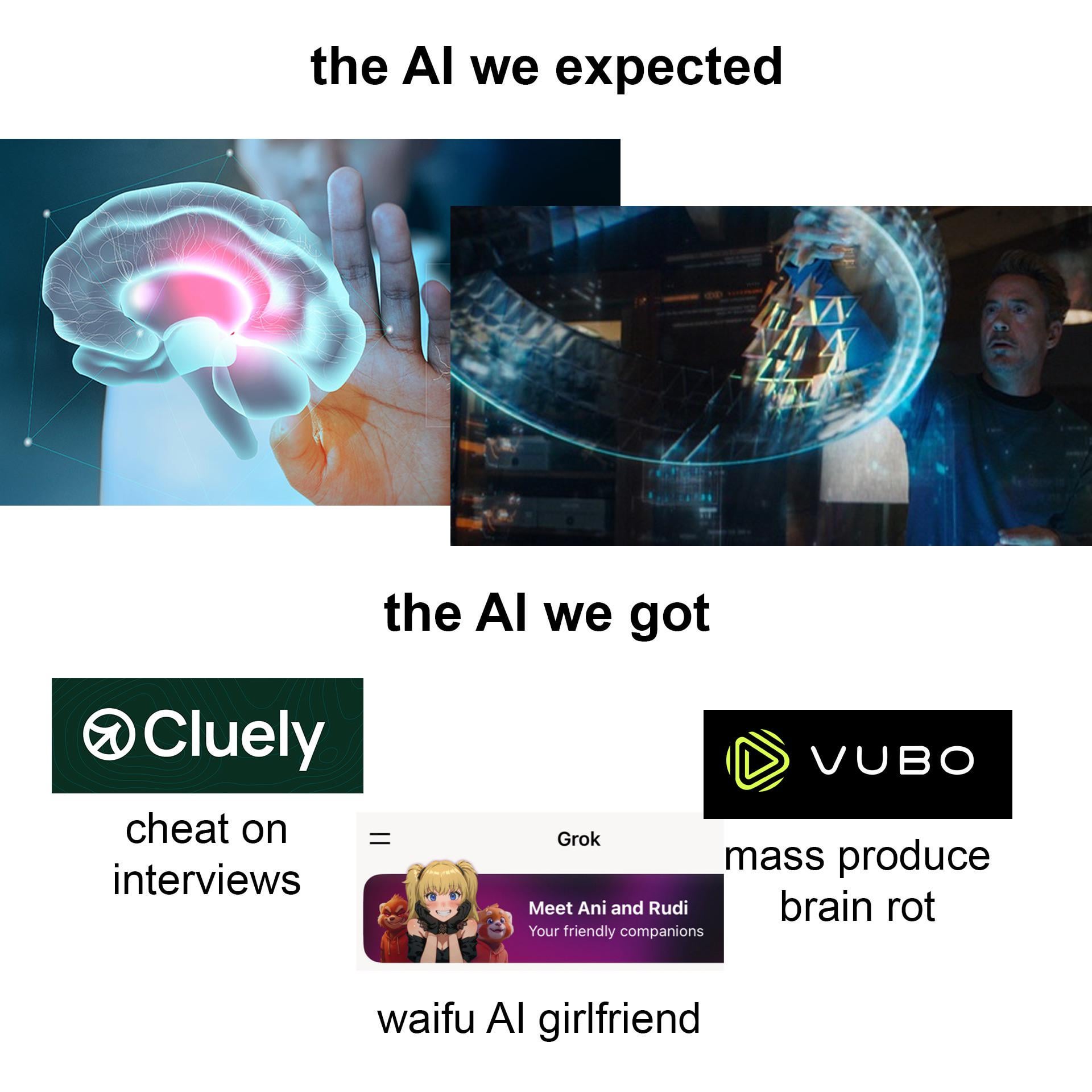 the AI we expected

the AI we got

Cluely

cheat on interviews

Grok

Meet Ani and Rudi
Your friendly companions

waifu AI girlfriend

VUBO

mass produce brain rot